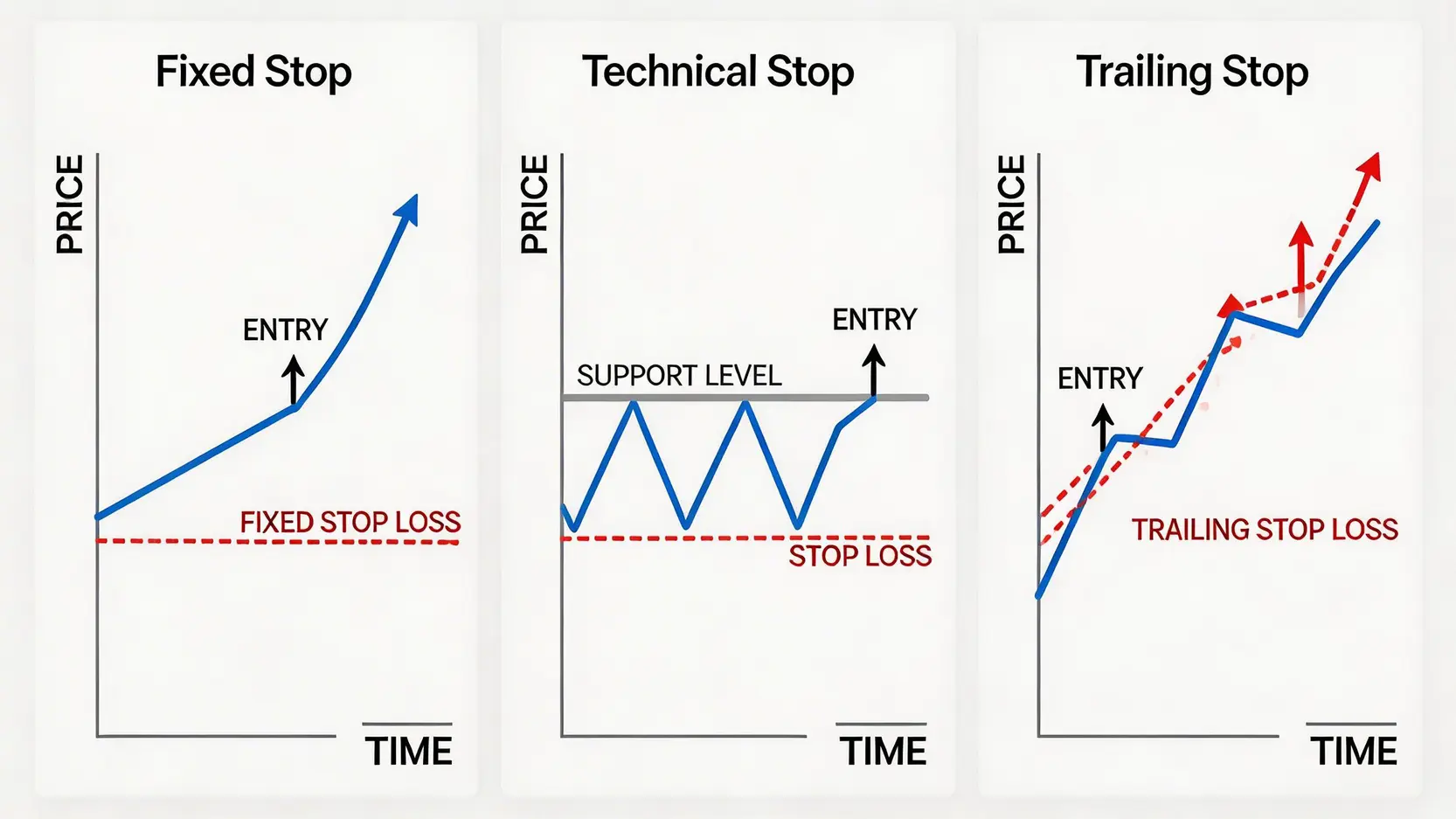 Fixed Stop

PRICE

ENTRY

FIXED STOP LOSS

TIME

Technical Stop

PRICE

ENTRY

SUPPORT LEVEL

STOP LOSS

TIME

Trailing Stop

PRICE

ENTRY

TRAILING STOP LOSS

TIME